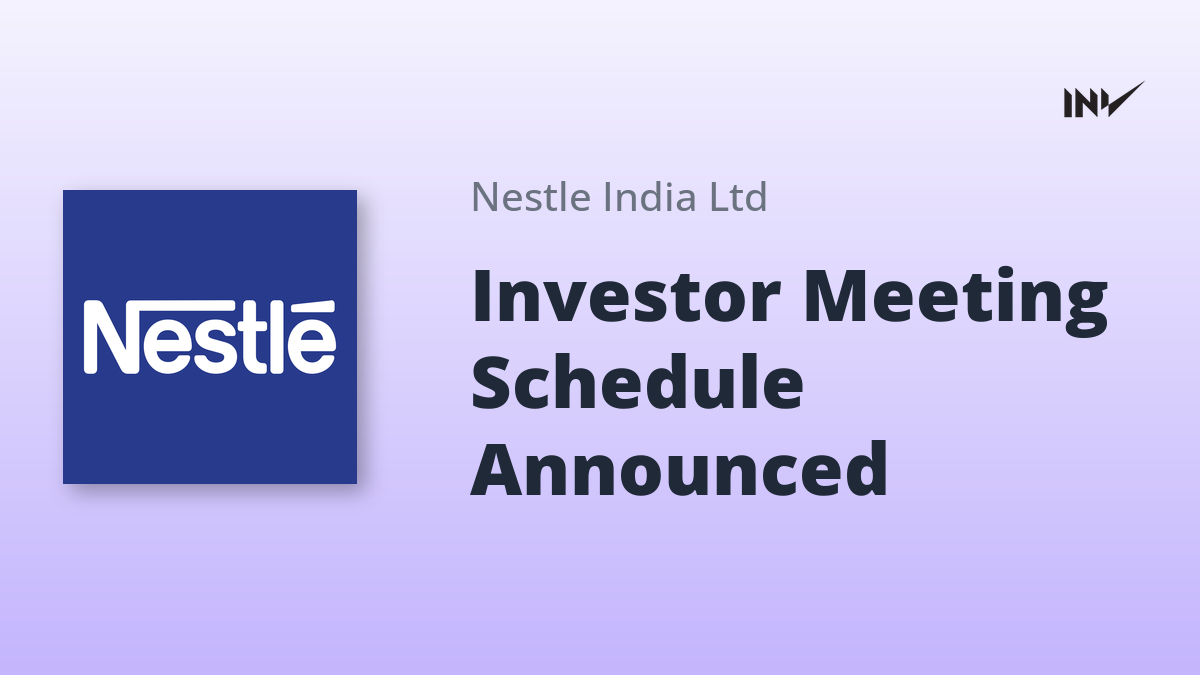 INV

Nestlé

Nestle India Ltd

Investor Meeting Schedule Announced